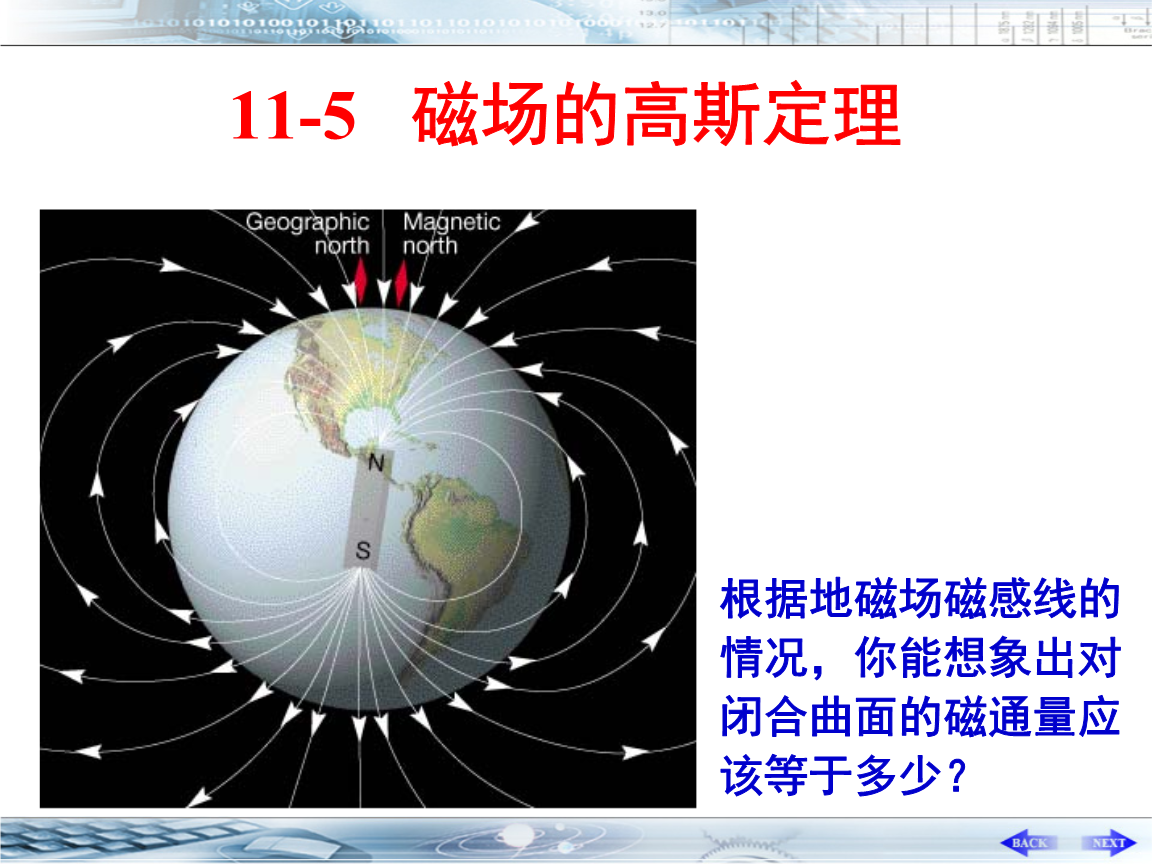 11-5 磁场的高斯定理

Geographic north

Magnetic north

N

S

根据地磁场磁感线的情况，你能想象出对闭合曲面的磁通量应该等于多少？

BACK

NEXT